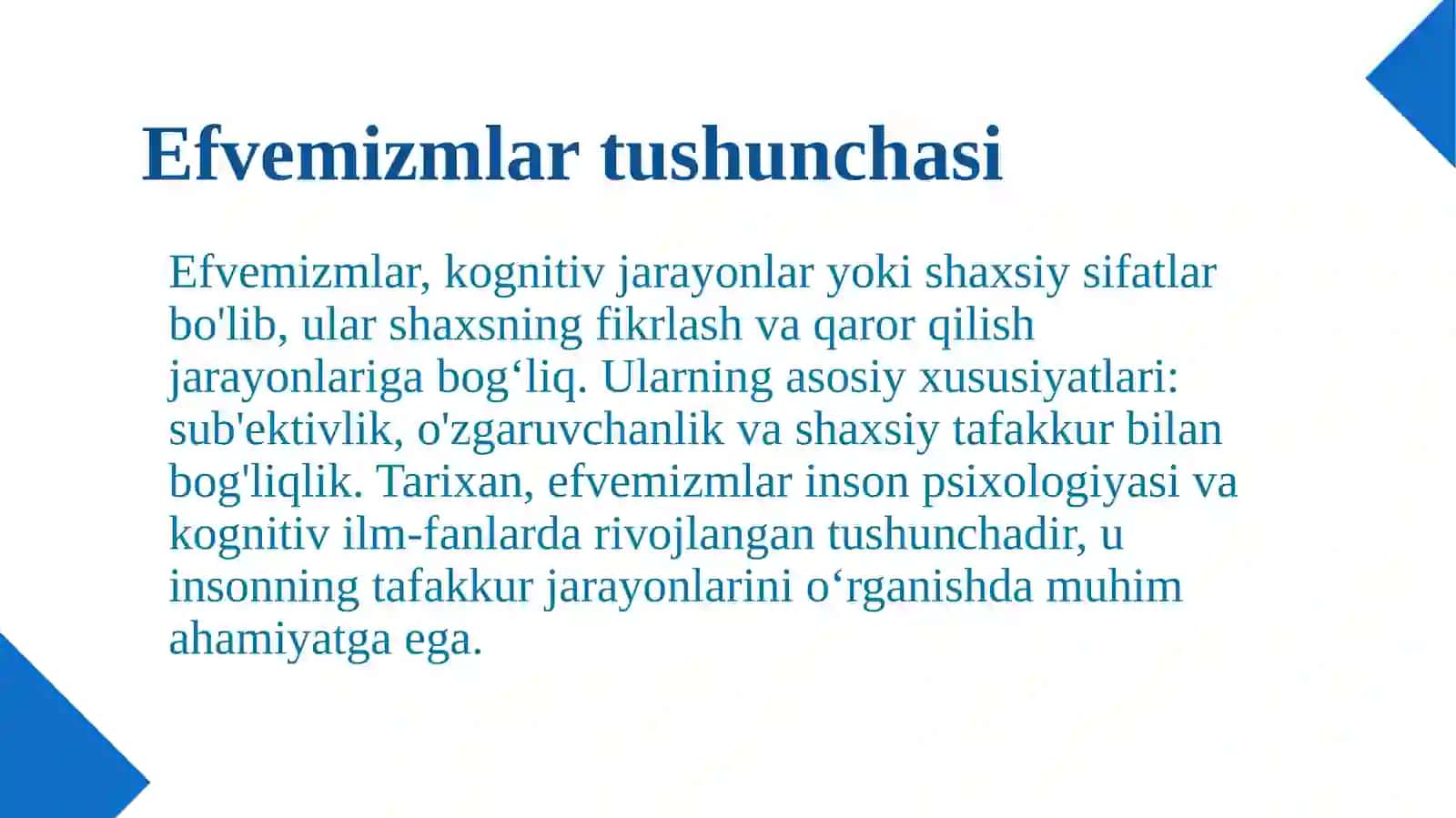 Efvemizmlar tushunchasi

Efvemizmlar, kognitiv jarayonlar yoki shaxsiy sifatlar bo'lib, ular shaxsning fikrlash va qaror qilish jarayonlariga bog‘liq. Ularning asosiy xususiyatlari: sub'ektivlik, o'zgaruvchanlik va shaxsiy tafakkur bilan bog'liqlik. Tarixan, efvemizmlar inson psixologiyasi va kognitiv ilm-fanlarda rivojlangan tushunchadir, u insonning tafakkur jarayonlarini o‘rganishda muhim ahamiyatga ega.